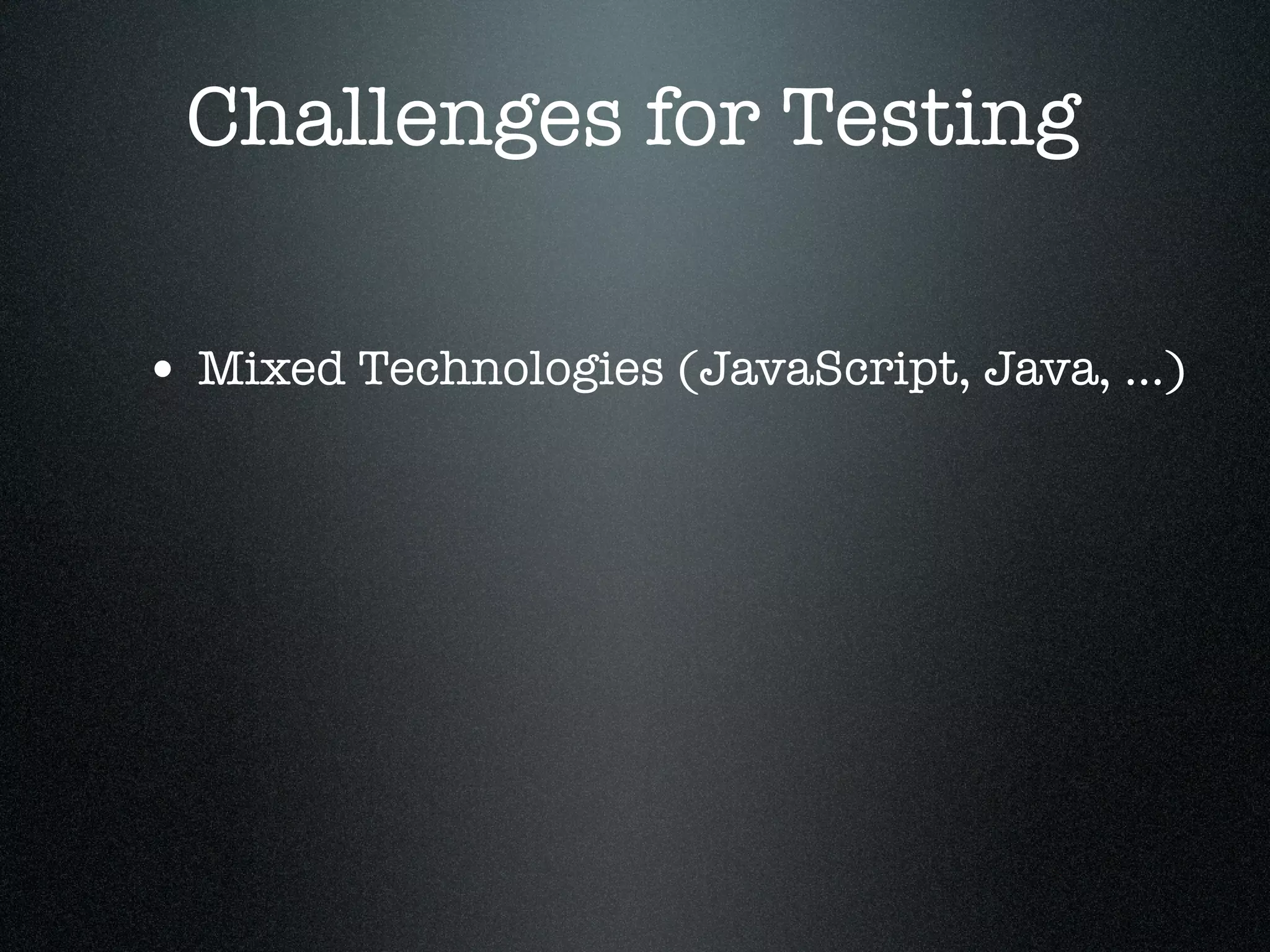 Challenges for Testing

• Mixed Technologies (JavaScript, Java, ...)